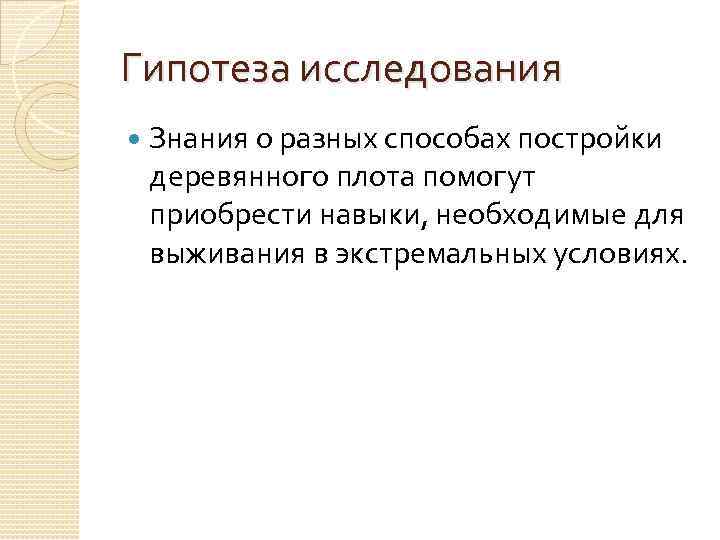 Гипотеза исследования

Знания о разных способах постройки деревянного плота помогут приобрести навыки, необходимые для выживания в экстремальных условиях.